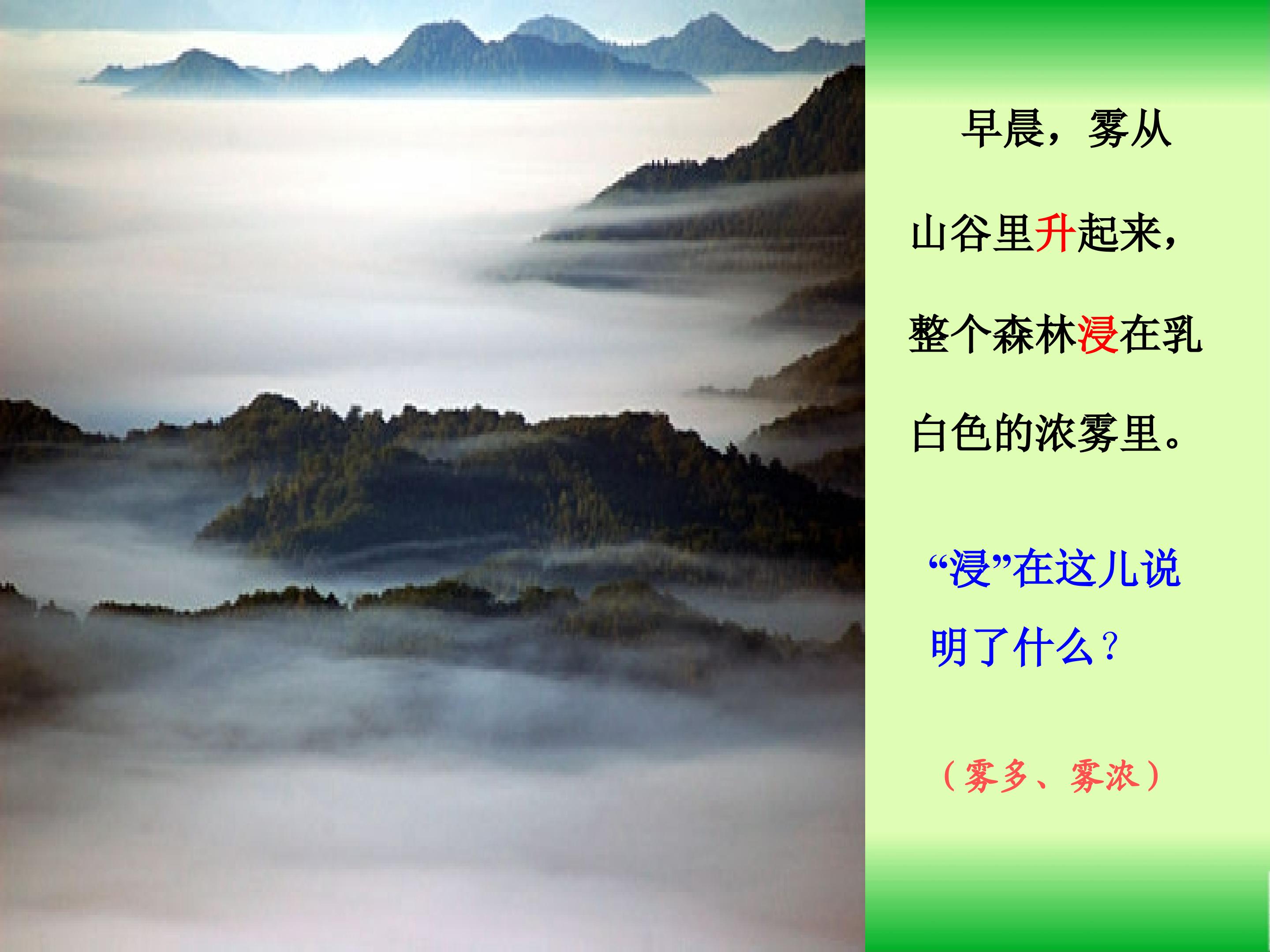 早晨，雾从山谷里升起来，整个森林浸在乳白色的浓雾里。

“浸”在这儿说明了什么？

（雾多、雾浓）